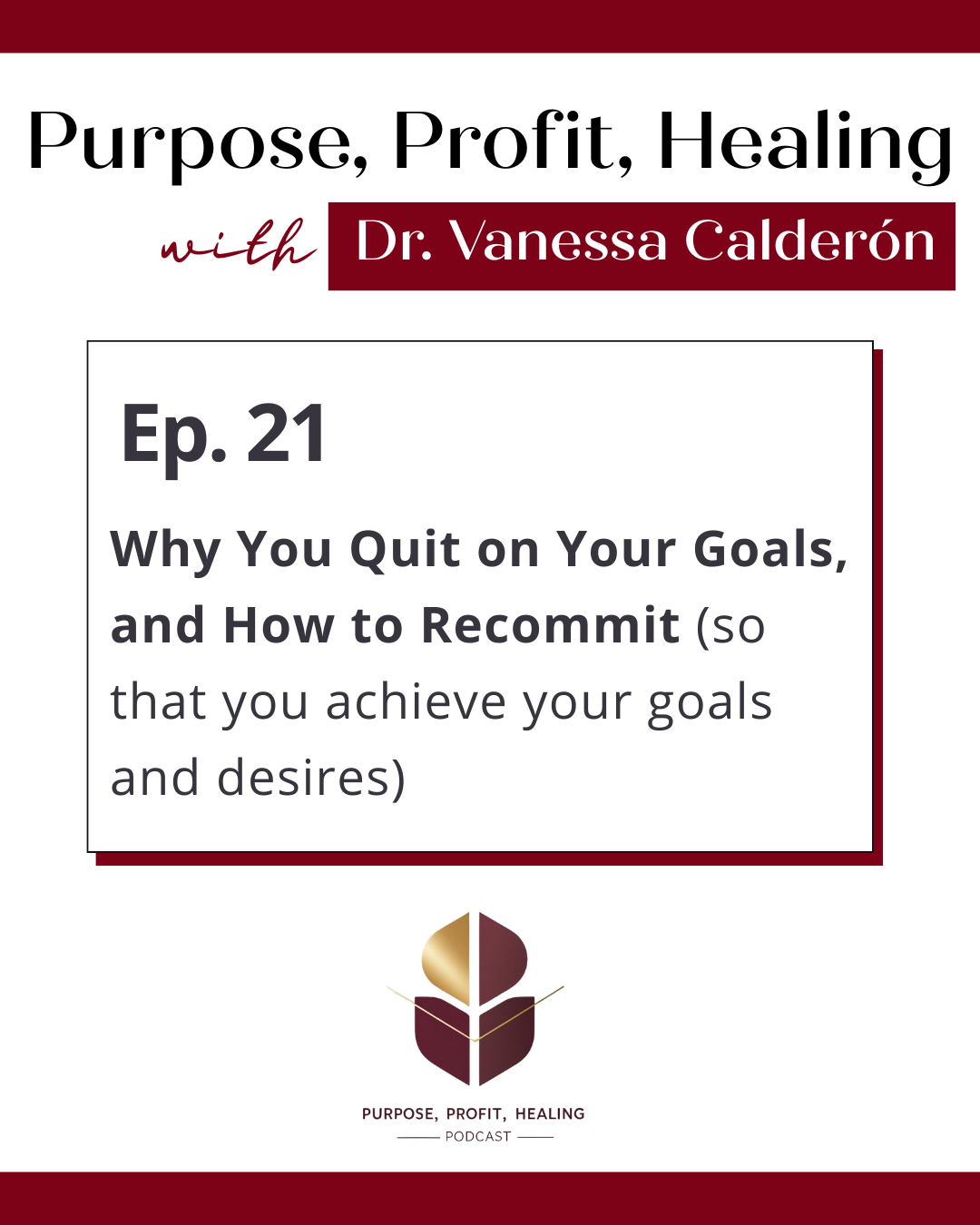 Purpose, Profit, Healing

with Dr. Vanessa Calderón

Ep. 21

Why You Quit on Your Goals, and How to Recommit (so that you achieve your goals and desires)

PURPOSE, PROFIT, HEALING
PODCAST